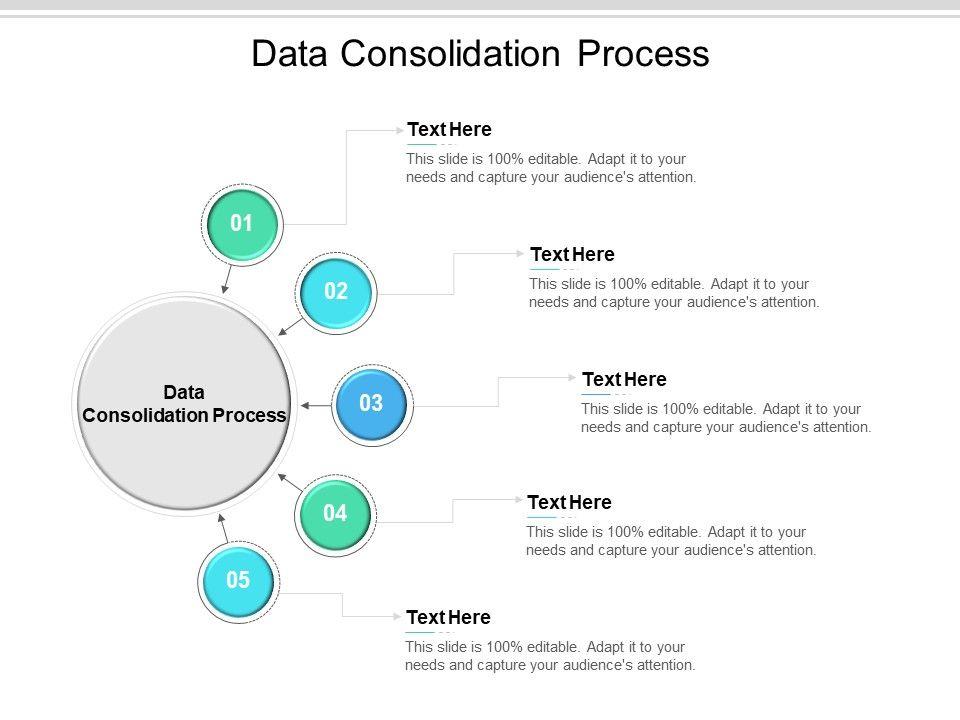 Data Consolidation Process

Data Consolidation Process

01

Text Here

This slide is 100% editable. Adapt it to your needs and capture your audience's attention.

02

Text Here

This slide is 100% editable. Adapt it to your needs and capture your audience's attention.

03

Text Here

This slide is 100% editable. Adapt it to your needs and capture your audience's attention.

04

Text Here

This slide is 100% editable. Adapt it to your needs and capture your audience's attention.

05

Text Here

This slide is 100% editable. Adapt it to your needs and capture your audience's attention.